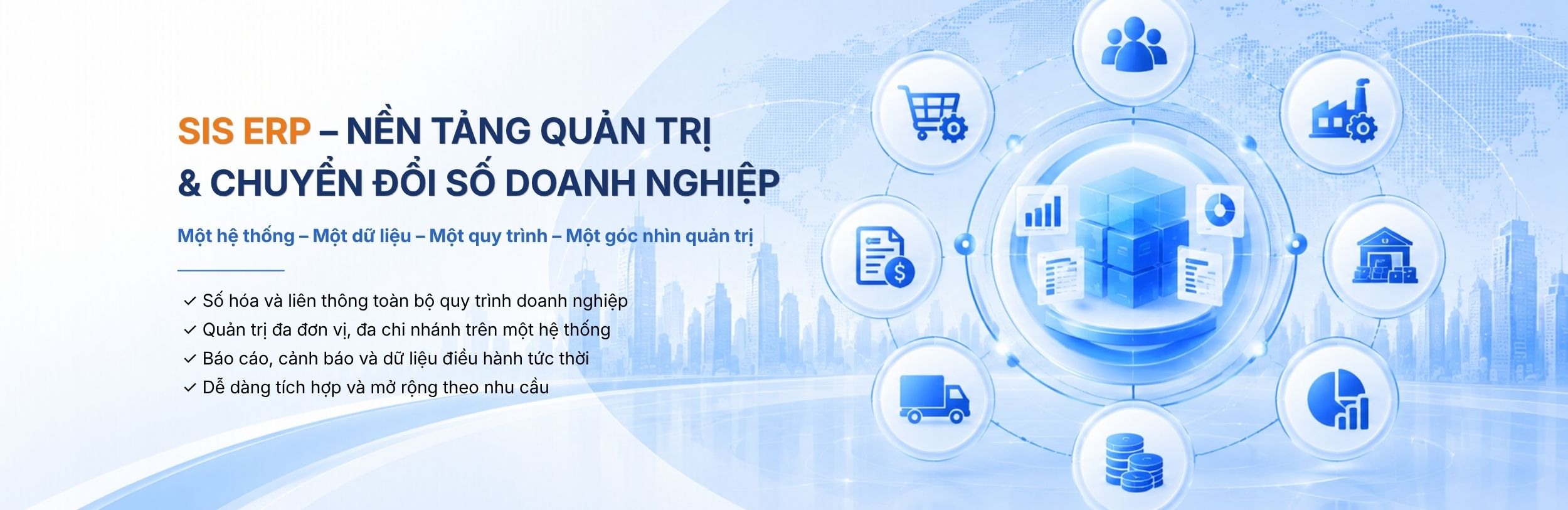 SIS ERP – NỀN TẢNG QUẢN TRỊ & CHUYỂN ĐỔI SỐ DOANH NGHIỆP

Một hệ thống – Một dữ liệu – Một quy trình – Một góc nhìn quản trị

✓ Số hóa và liên thông toàn bộ quy trình doanh nghiệp
✓ Quản trị đa đơn vị, đa chi nhánh trên một hệ thống
✓ Báo cáo, cảnh báo và dữ liệu điều hành tức thời
✓ Dễ dàng tích hợp và mở rộng theo nhu cầu